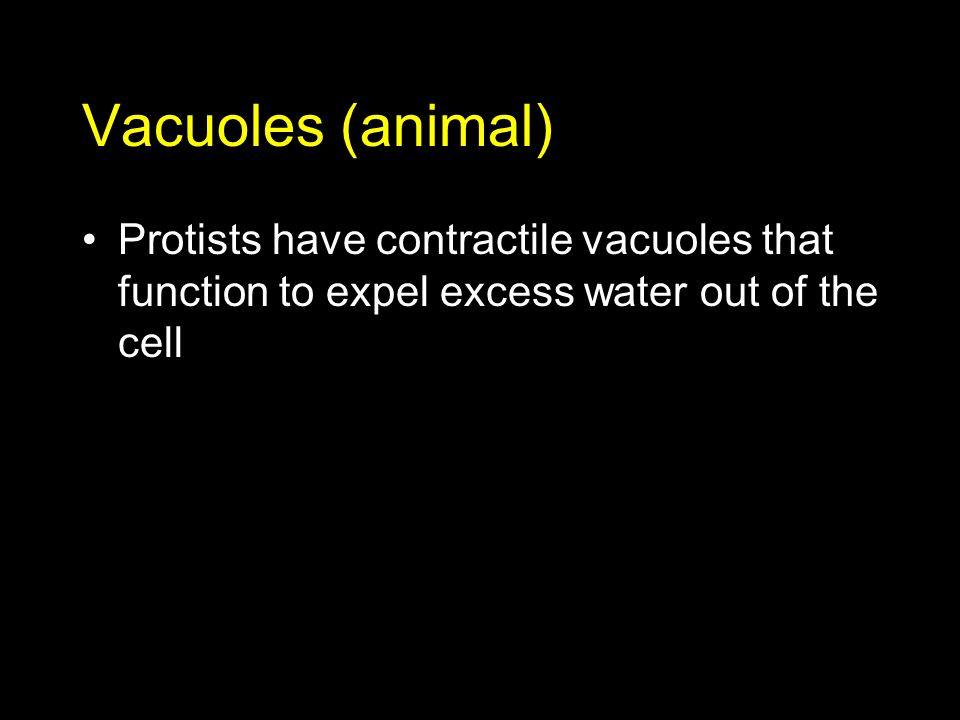 Vacuoles (animal)

• Protists have contractile vacuoles that function to expel excess water out of the cell